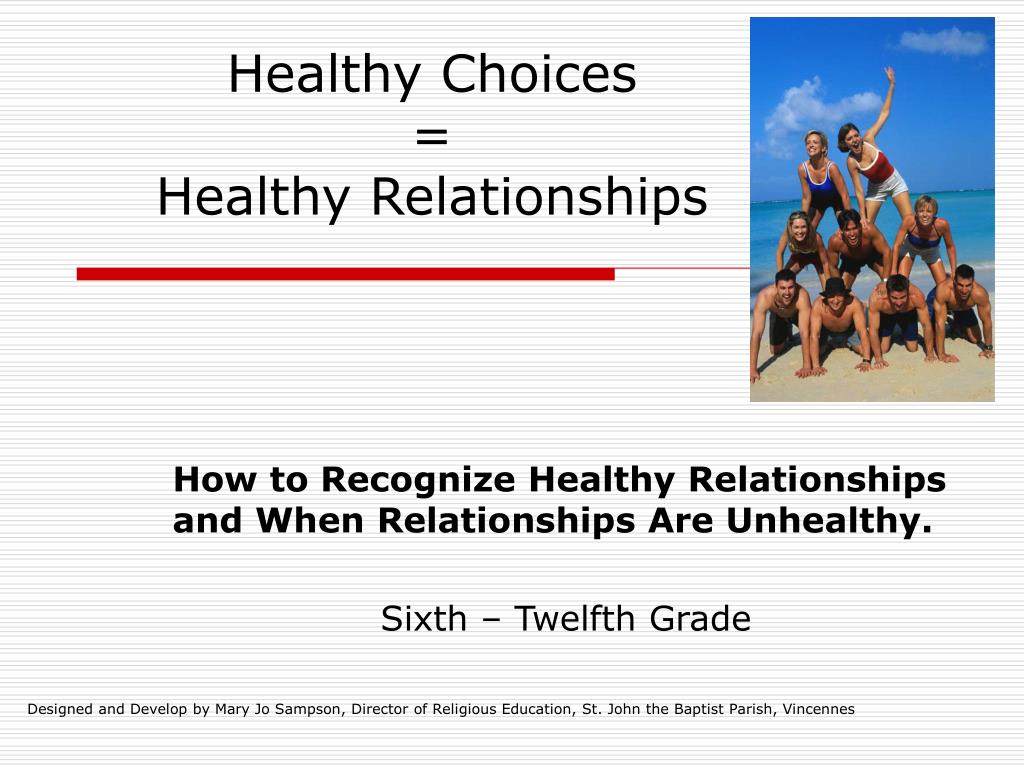 Healthy Choices
=
Healthy Relationships

How to Recognize Healthy Relationships and When Relationships Are Unhealthy.

Sixth – Twelfth Grade

Designed and Develop by Mary Jo Sampson, Director of Religious Education, St. John the Baptist Parish, Vincennes